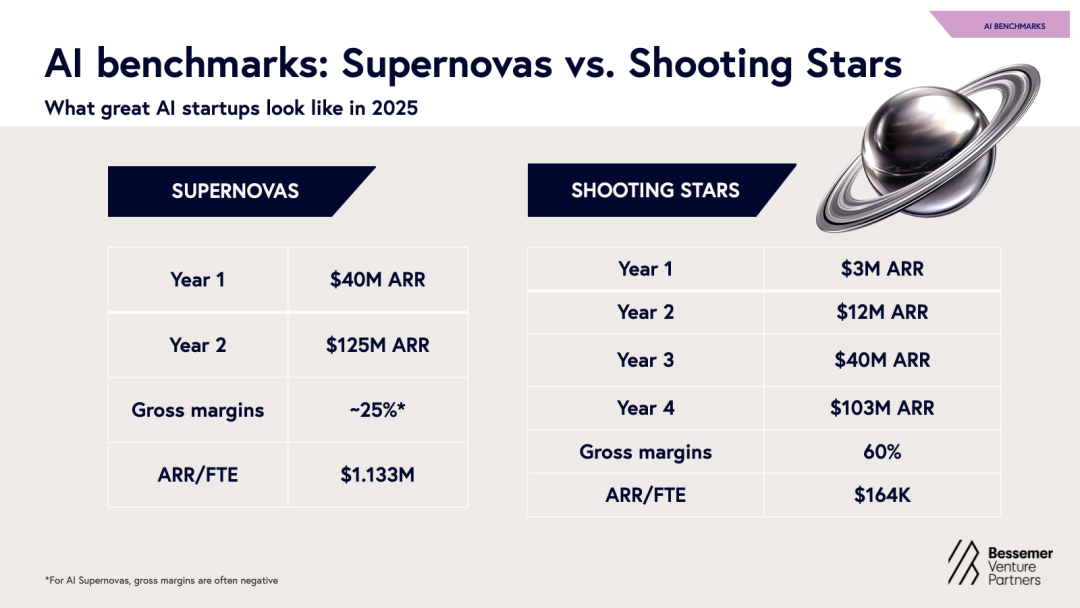 AI BENCHMARKS

AI benchmarks: Supernovas vs. Shooting Stars

What great AI startups look like in 2025

SUPERNOVAS

| Year 1 | \$40M ARR |
|---|---|
| Year 2 | \$125M ARR |
| Gross margins | ~25%* |
| ARR/FTE | \$1.133M |

SHOOTING STARS

| Year 1 | \$3M ARR |
|---|---|
| Year 2 | \$12M ARR |
| Year 3 | \$40M ARR |
| Year 4 | \$103M ARR |
| Gross margins | 60% |
| ARR/FTE | \$164K |

*For AI Supernovas, gross margins are often negative

Bessemer Venture Partners